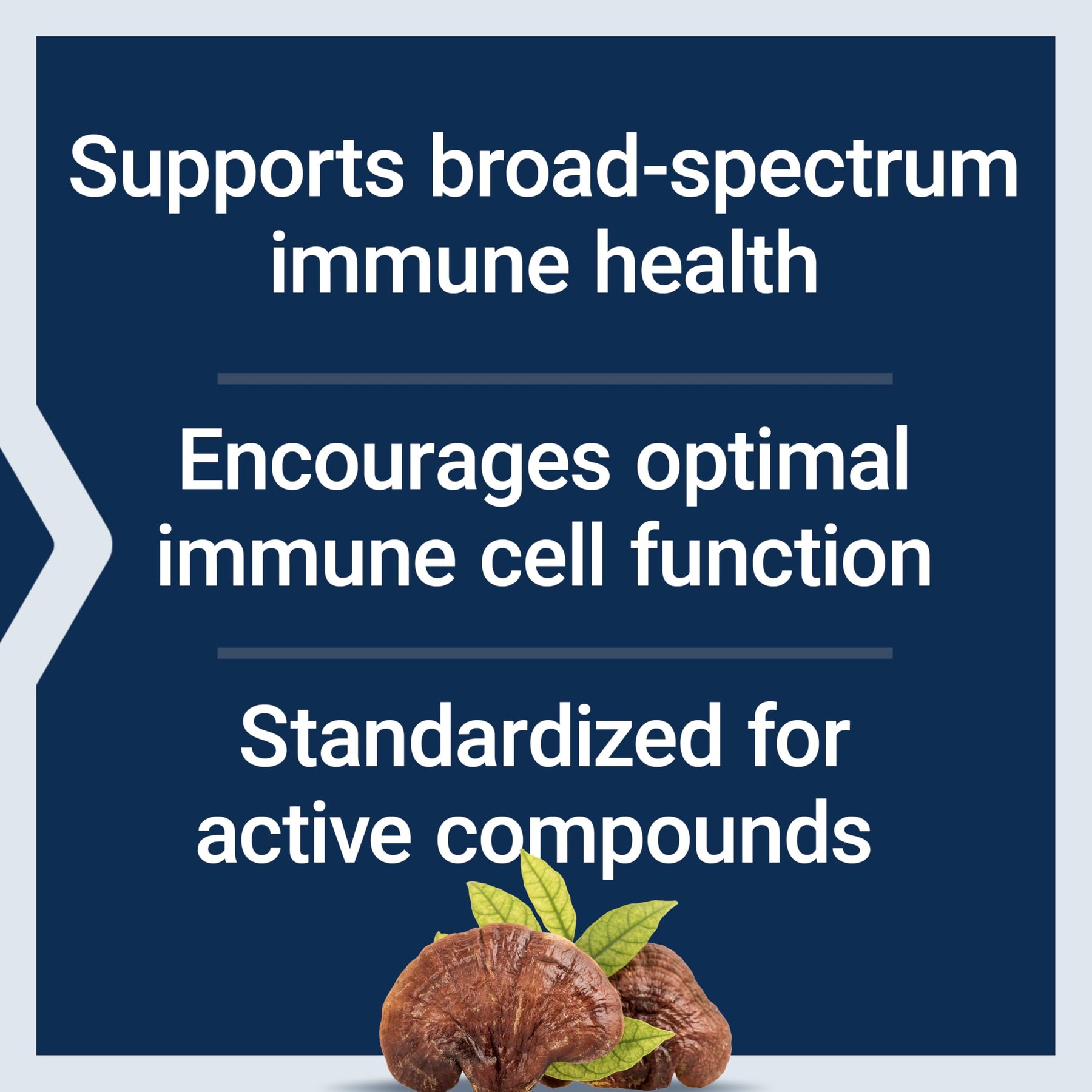 Supports broad-spectrum immune health

Encourages optimal immune cell function

Standardized for active compounds